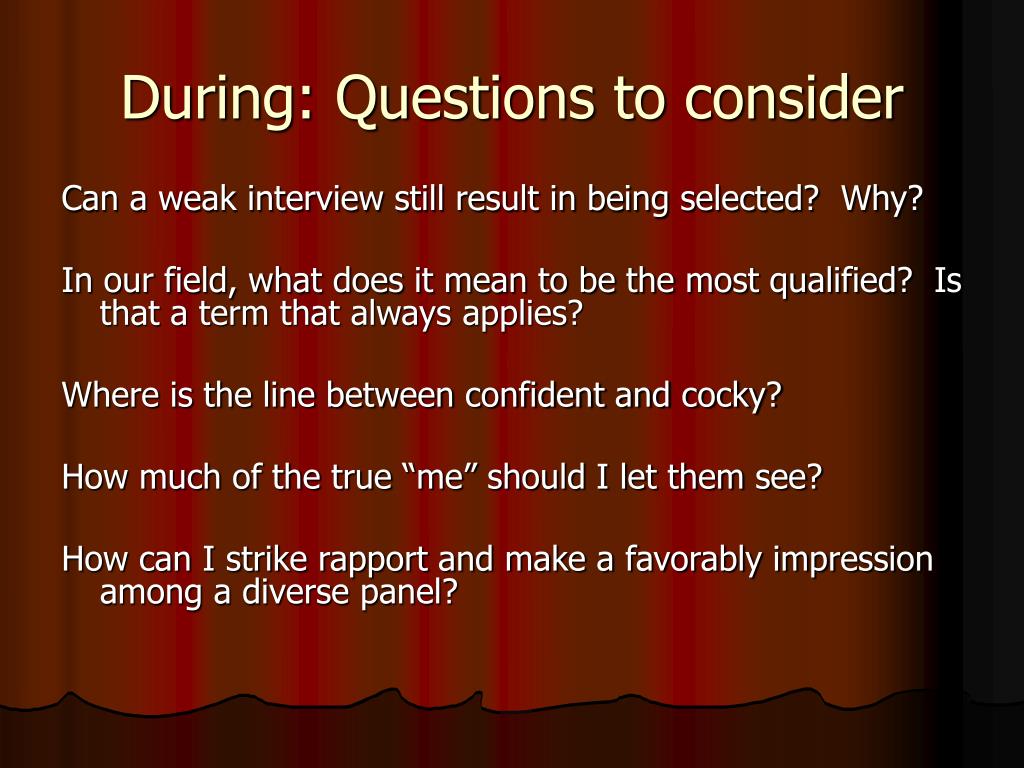 During: Questions to consider

Can a weak interview still result in being selected?  Why?

In our field, what does it mean to be the most qualified?  Is that a term that always applies?

Where is the line between confident and cocky?

How much of the true “me” should I let them see?

How can I strike rapport and make a favorably impression among a diverse panel?